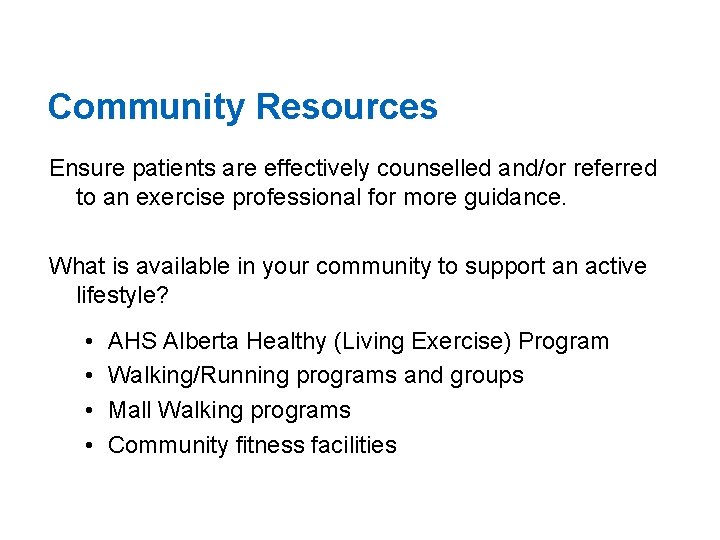 Community Resources

Ensure patients are effectively counselled and/or referred to an exercise professional for more guidance.

What is available in your community to support an active lifestyle?

• AHS Alberta Healthy (Living Exercise) Program
• Walking/Running programs and groups
• Mall Walking programs
• Community fitness facilities